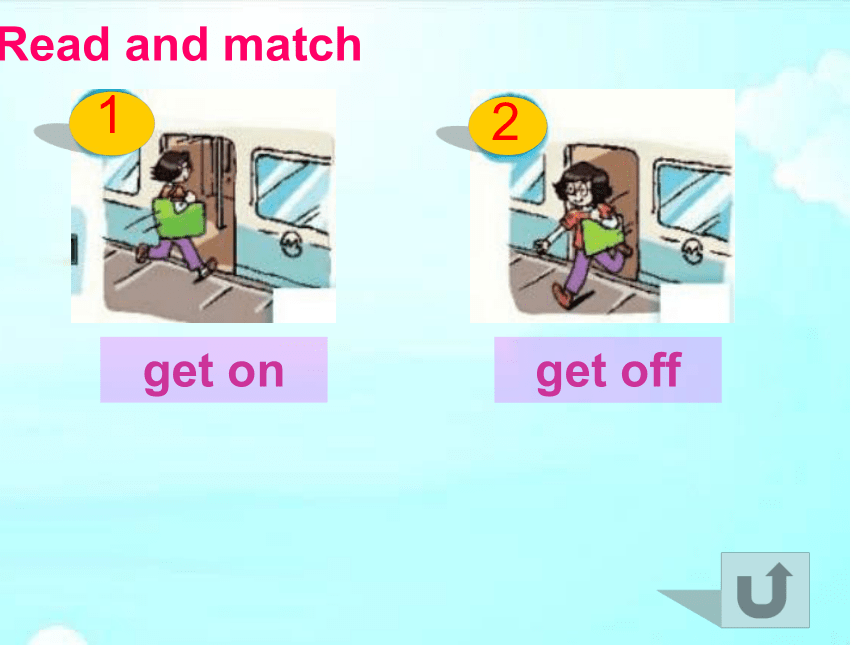 Read and match

1

2

get on

get off